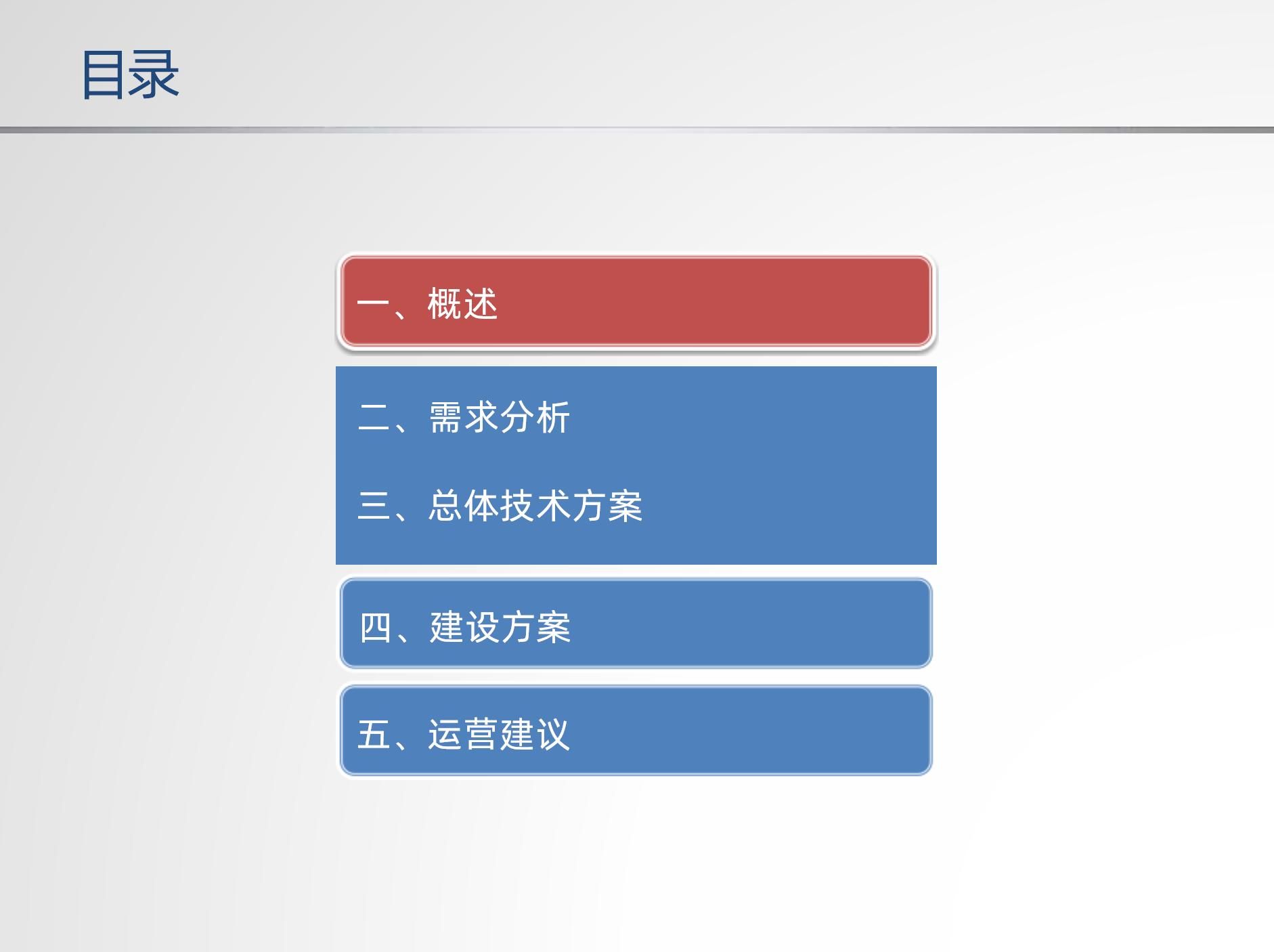 目录

一、概述

二、需求分析

三、总体技术方案

四、建设方案

五、运营建议